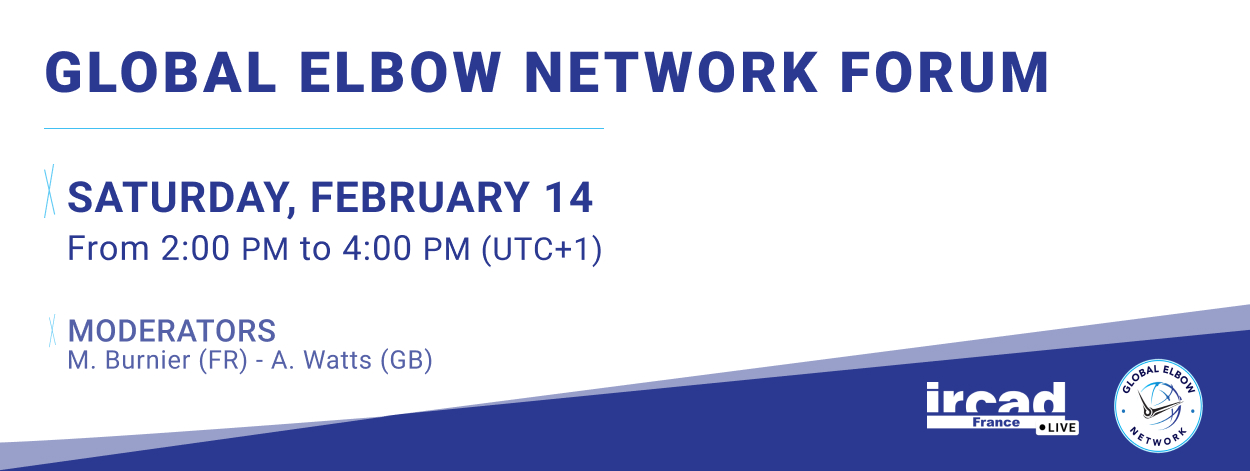 GLOBAL ELBOW NETWORK FORUM

SATURDAY, FEBRUARY 14
From 2:00 PM to 4:00 PM (UTC+1)

MODERATORS
M. Burnier (FR) - A. Watts (GB)

ircad France LIVE

GLOBAL ELBOW NETWORK